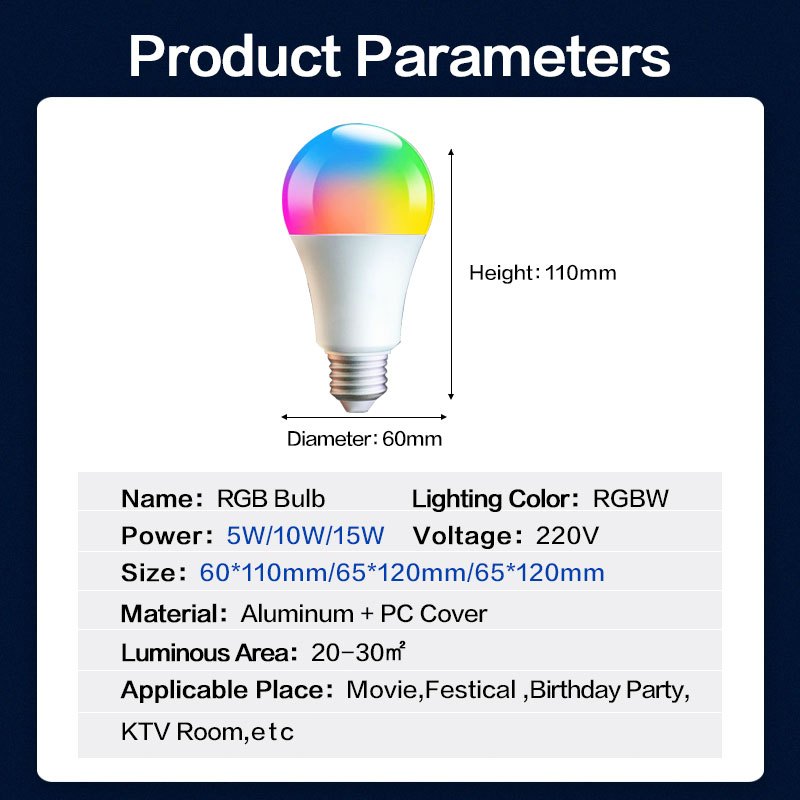 Product Parameters

Height: 110mm

Diameter: 60mm

Name: RGB Bulb Lighting Color: RGBW

Power: 5W/10W/15W Voltage: 220V

Size: 60*110mm/65*120mm/65*120mm

Material: Aluminum + PC Cover

Luminous Area: 20-30㎡

Applicable Place: Movie,Festical ,Birthday Party, KTV Room,etc